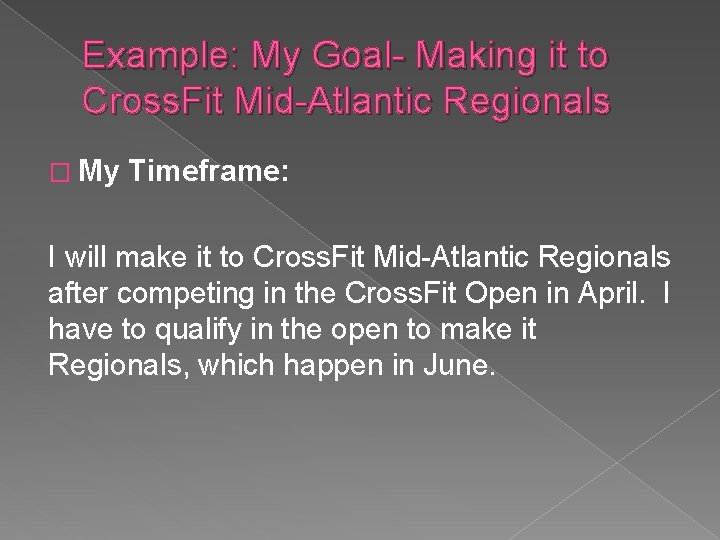 Example: My Goal- Making it to CrossFit Mid-Atlantic Regionals

My Timeframe:

I will make it to CrossFit Mid-Atlantic Regionals after competing in the CrossFit Open in April. I have to qualify in the open to make it Regionals, which happen in June.